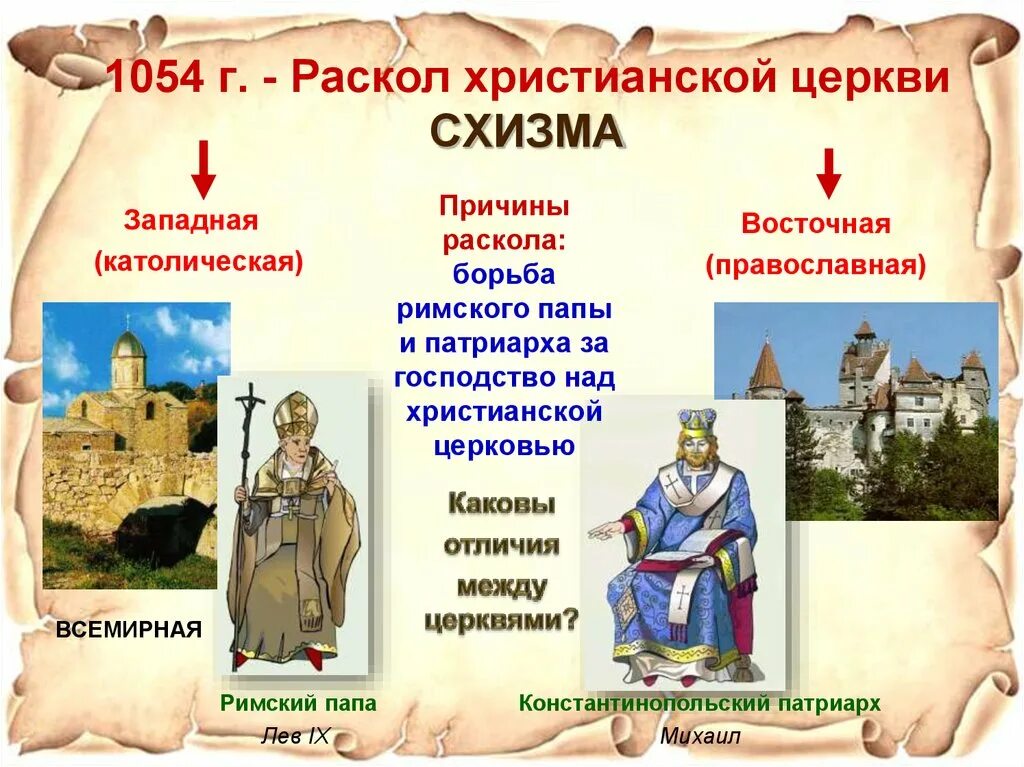 1054 г. - Раскол христианской церкви
СХИЗМА

Западная
(католическая)

Причины раскола: борьба римского папы и патриарха за господство над христианской церковью

Восточная
(православная)

Каковы отличия между церквями?

ВСЕМИРНАЯ

Римский папа
Лев IX

Константинопольский патриарх
Михаил